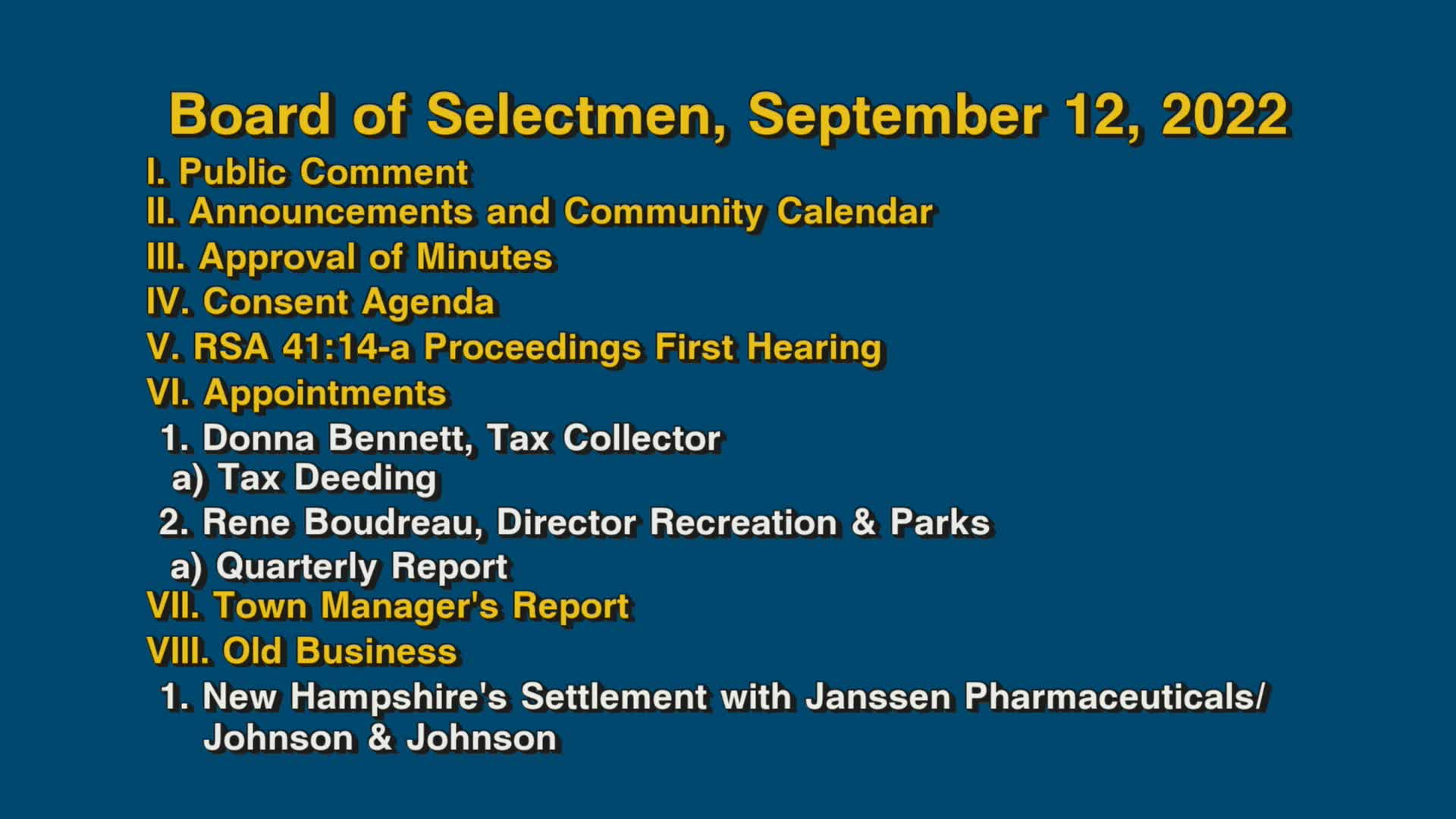 Board of Selectmen, September 12, 2022

I. Public Comment
II. Announcements and Community Calendar
III. Approval of Minutes
IV. Consent Agenda
V. RSA 41:14-a Proceedings First Hearing
VI. Appointments
1. Donna Bennett, Tax Collector
a) Tax Deeding
2. Rene Boudreau, Director Recreation & Parks
a) Quarterly Report
VII. Town Manager's Report
VIII. Old Business
1. New Hampshire's Settlement with Janssen Pharmaceuticals/ Johnson & Johnson